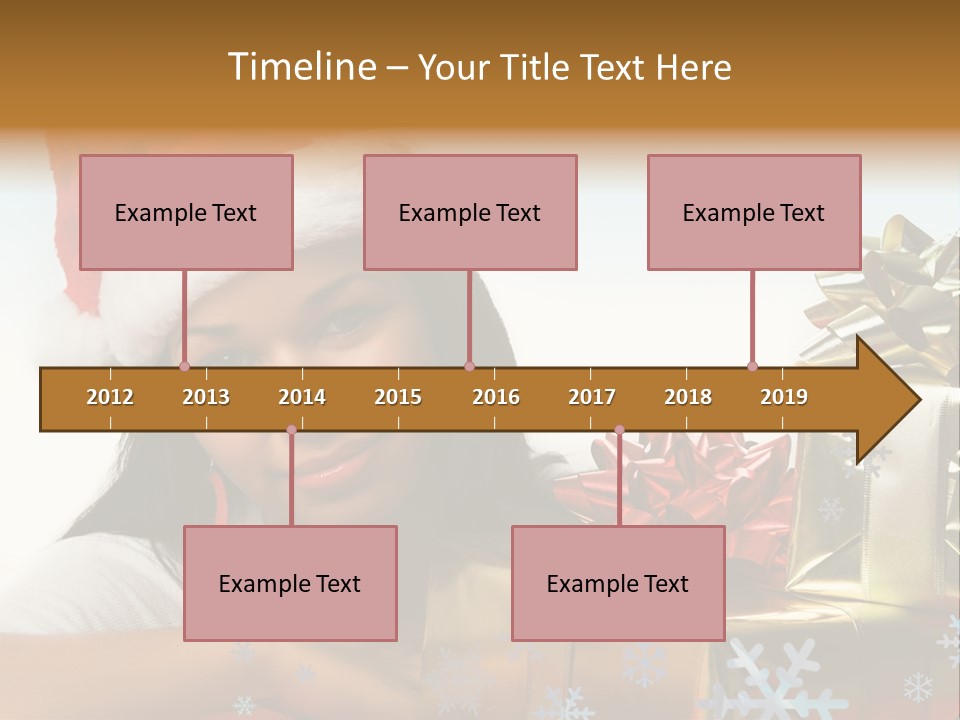 Timeline – Your Title Text Here

Example Text

Example Text

Example Text

2012
2013
2014
2015
2016
2017
2018
2019

Example Text

Example Text